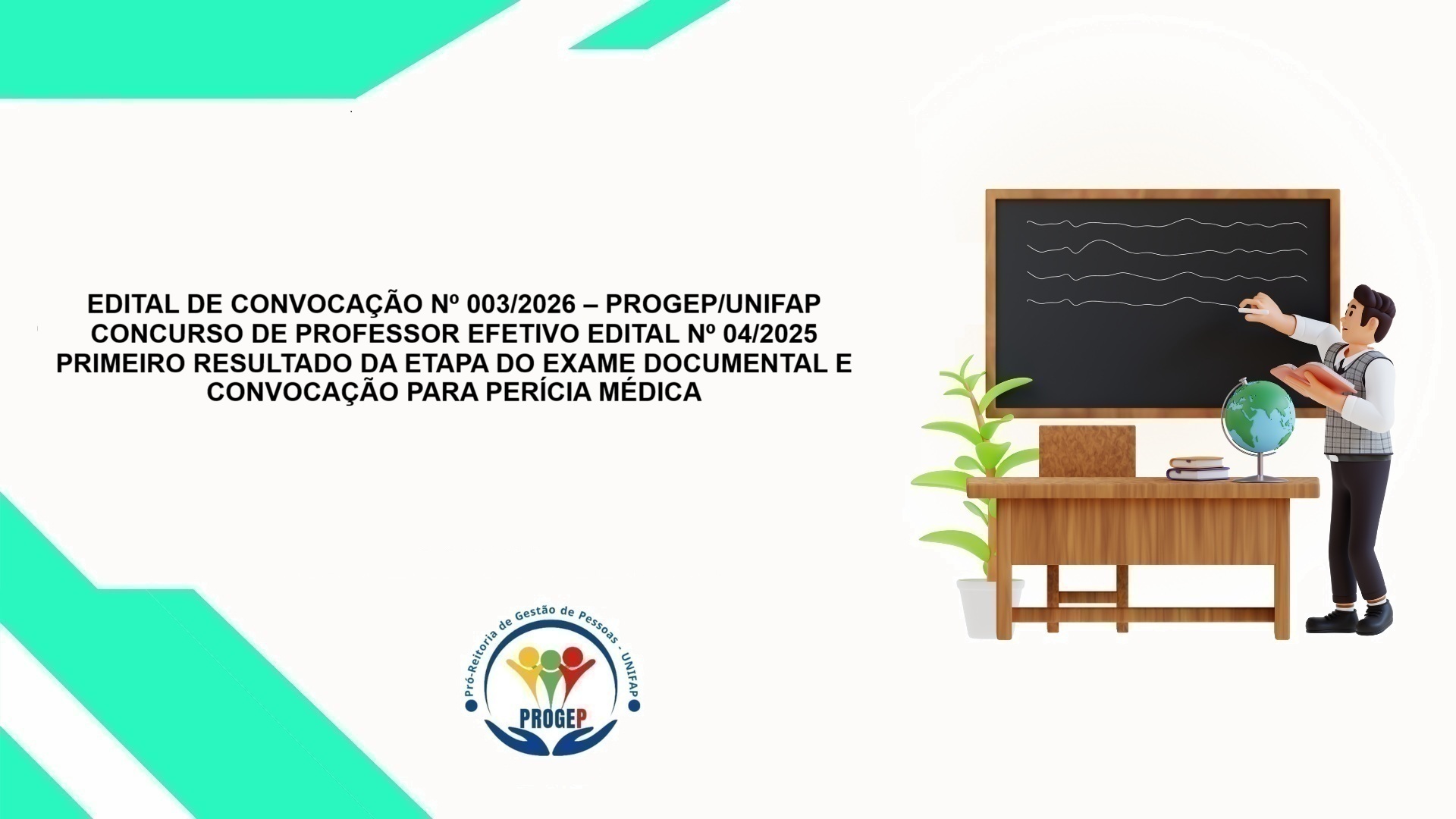 EDITAL DE CONVOCAÇÃO Nº 003/2026 – PROGEP/UNIFAP
CONCURSO DE PROFESSOR EFETIVO EDITAL Nº 04/2025
PRIMEIRO RESULTADO DA ETAPA DO EXAME DOCUMENTAL E CONVOCAÇÃO PARA PERÍCIA MÉDICA

Pró-Reitoria de Gestão de Pessoas - UNIFAP
PROGEP